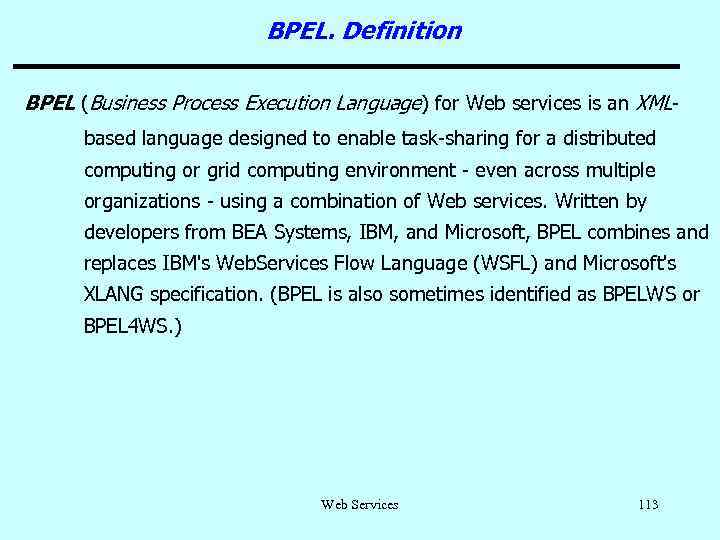 BPEL. Definition

BPEL (Business Process Execution Language) for Web services is an XML-based language designed to enable task-sharing for a distributed computing or grid computing environment - even across multiple organizations - using a combination of Web services. Written by developers from BEA Systems, IBM, and Microsoft, BPEL combines and replaces IBM's WebServices Flow Language (WSFL) and Microsoft's XLANG specification. (BPEL is also sometimes identified as BPELWS or BPEL4WS.)

Web Services

113